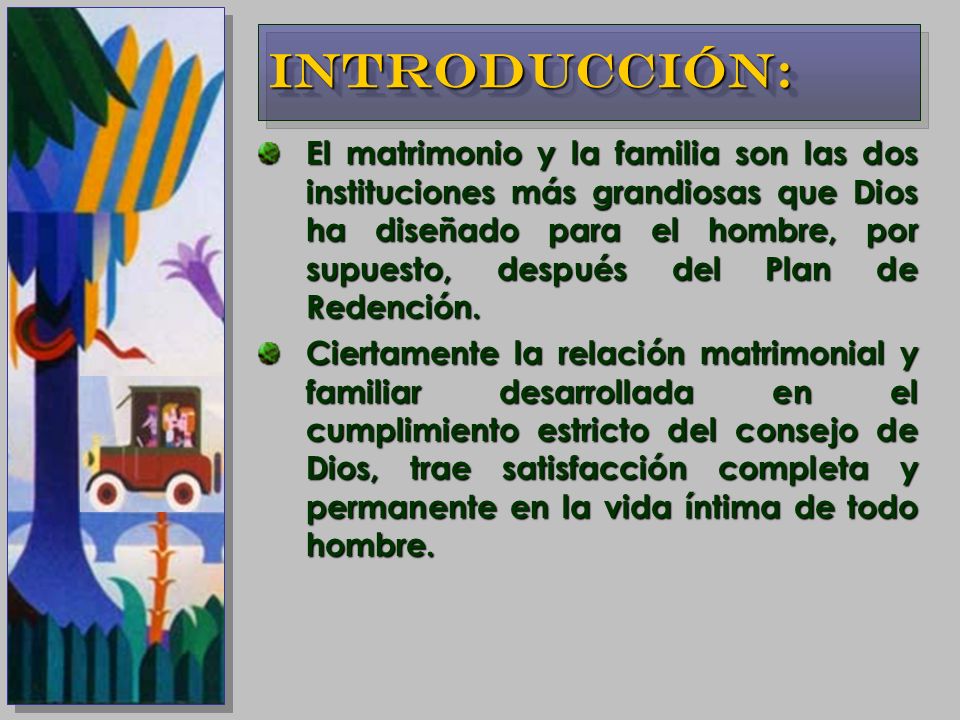 INTRODUCCIÓN:

El matrimonio y la familia son las dos instituciones más grandiosas que Dios ha diseñado para el hombre, por supuesto, después del Plan de Redención.

Ciertamente la relación matrimonial y familiar desarrollada en el cumplimiento estricto del consejo de Dios, trae satisfacción completa y permanente en la vida íntima de todo hombre.